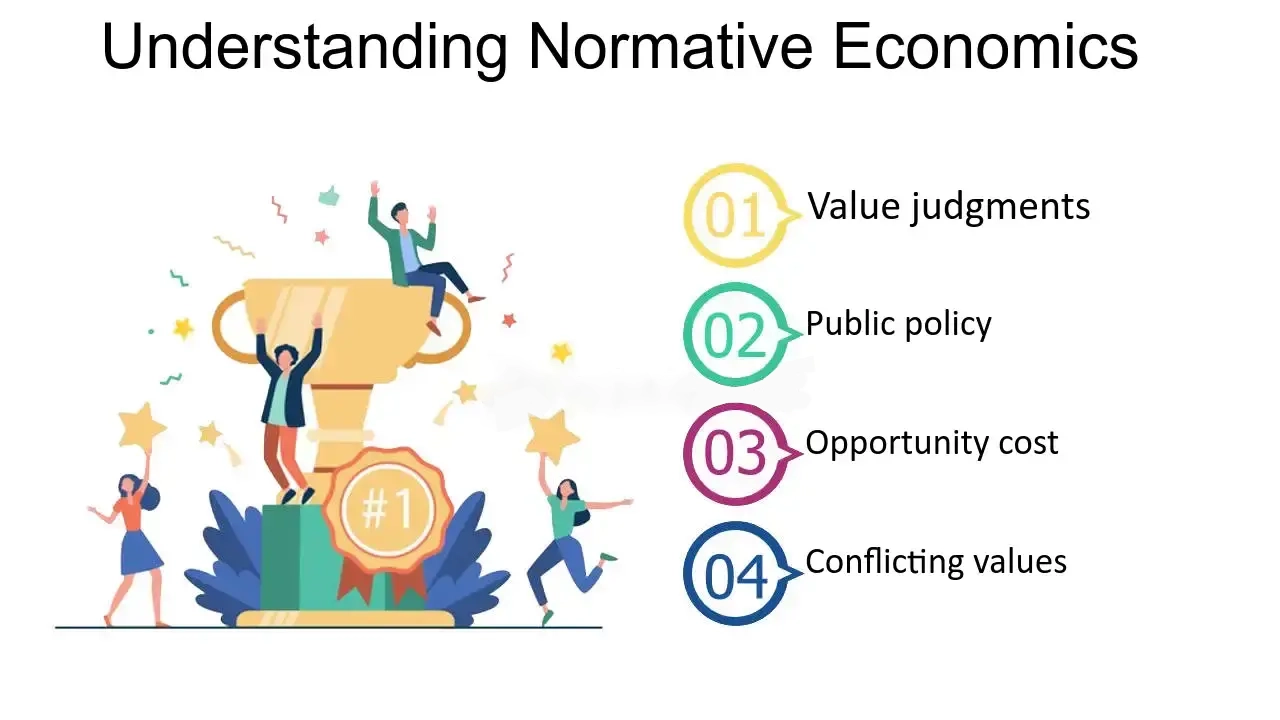 Understanding Normative Economics

#1

01 Value judgments

02 Public policy

03 Opportunity cost

04 Conflicting values